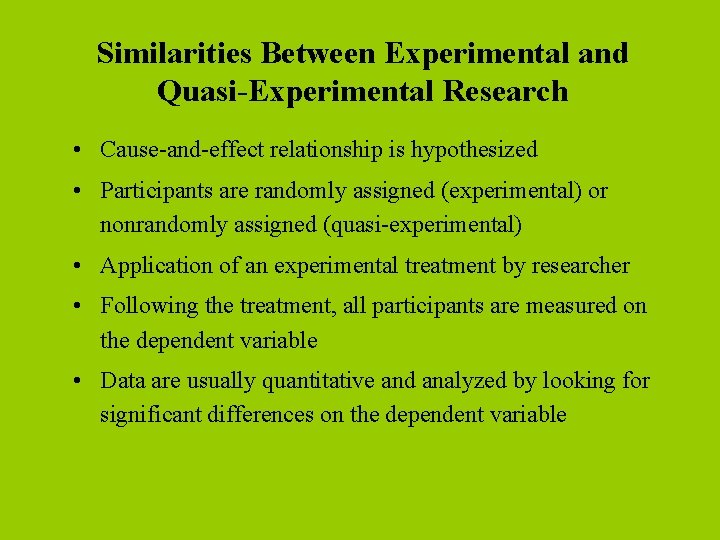 Similarities Between Experimental and Quasi-Experimental Research

• Cause-and-effect relationship is hypothesized

• Participants are randomly assigned (experimental) or nonrandomly assigned (quasi-experimental)

• Application of an experimental treatment by researcher

• Following the treatment, all participants are measured on the dependent variable

• Data are usually quantitative and analyzed by looking for significant differences on the dependent variable